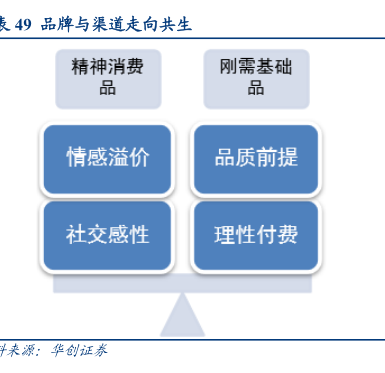 表 49 品牌与渠道走向共生

精神消费品

刚需基础品

情感溢价

品质前提

社交感性

理性付费

料来源：华创证券